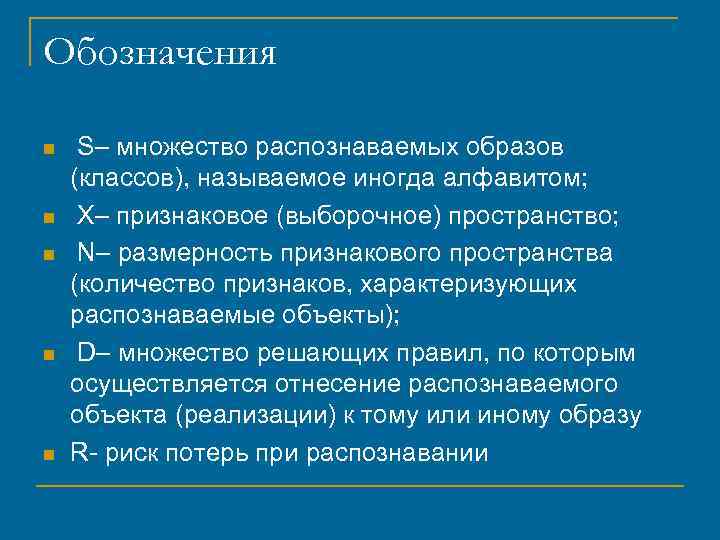 Обозначения

S– множество распознаваемых образов (классов), называемое иногда алфавитом;

X– признаковое (выборочное) пространство;

N– размерность признакового пространства (количество признаков, характеризующих распознаваемые объекты);

D– множество решающих правил, по которым осуществляется отнесение распознаваемого объекта (реализации) к тому или иному образу

R- риск потерь при распознавании